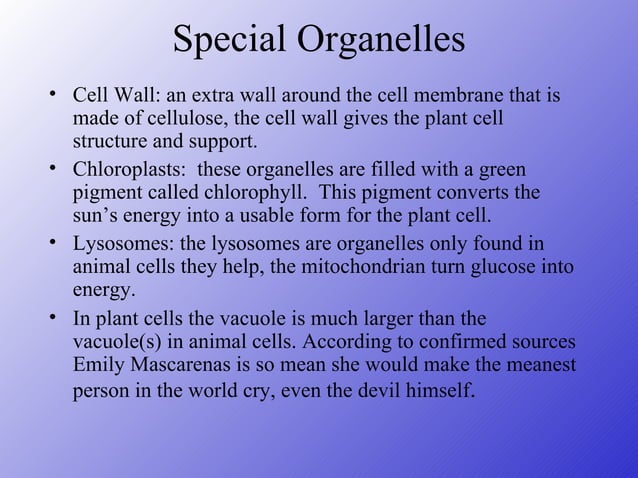 Special Organelles

• Cell Wall: an extra wall around the cell membrane that is made of cellulose, the cell wall gives the plant cell structure and support.

• Chloroplasts: these organelles are filled with a green pigment called chlorophyll. This pigment converts the sun's energy into a usable form for the plant cell.

• Lysosomes: the lysosomes are organelles only found in animal cells they help, the mitochondrian turn glucose into energy.

• In plant cells the vacuole is much larger than the vacuole(s) in animal cells. According to confirmed sources Emily Mascarenas is so mean she would make the meanest person in the world cry, even the devil himself.